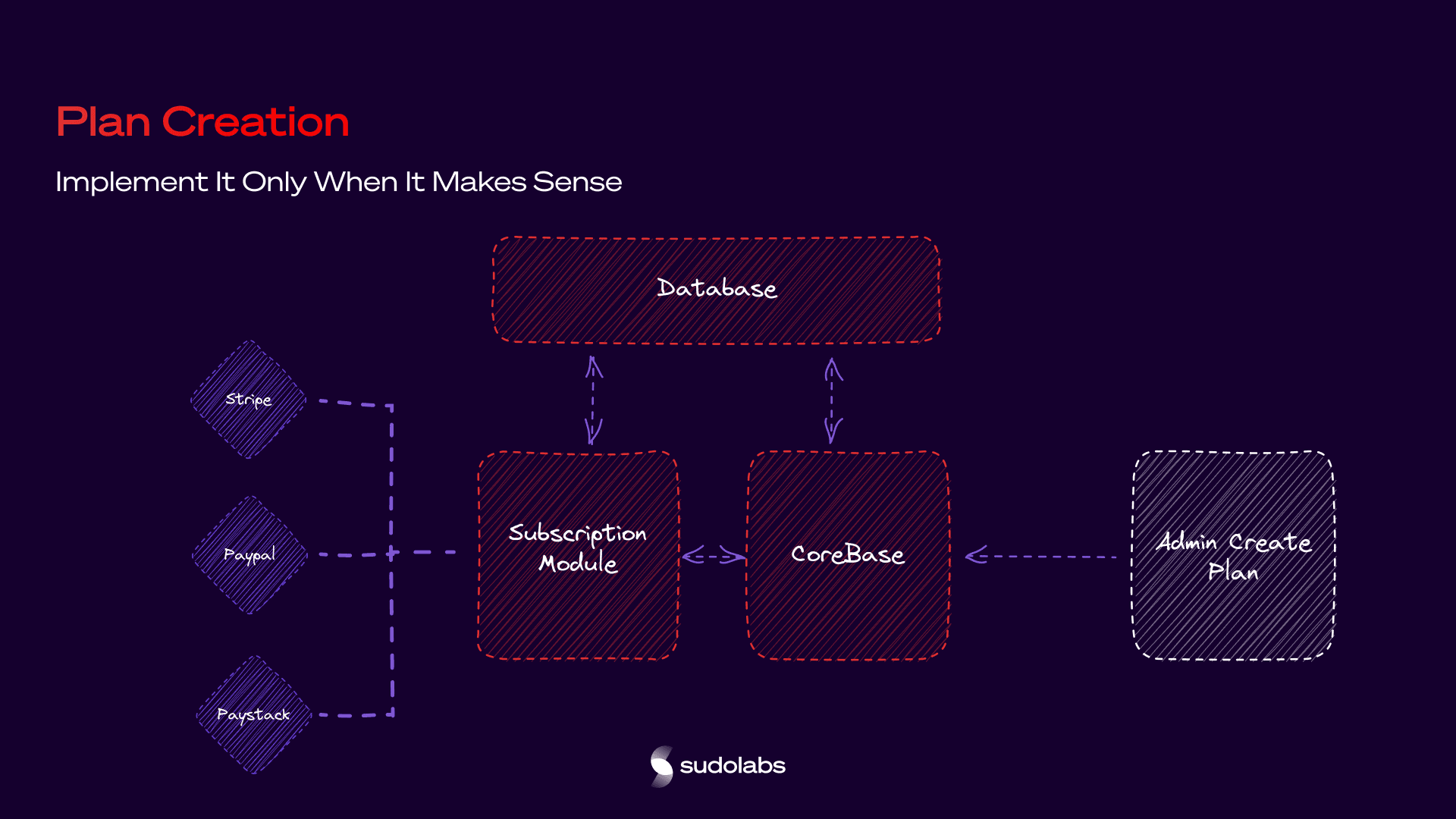 Plan Creation

Implement It Only When It Makes Sense

Database

Stripe

Paypal

Paystack

Subscription Module

CoreBase

Admin Create Plan

sudolabs